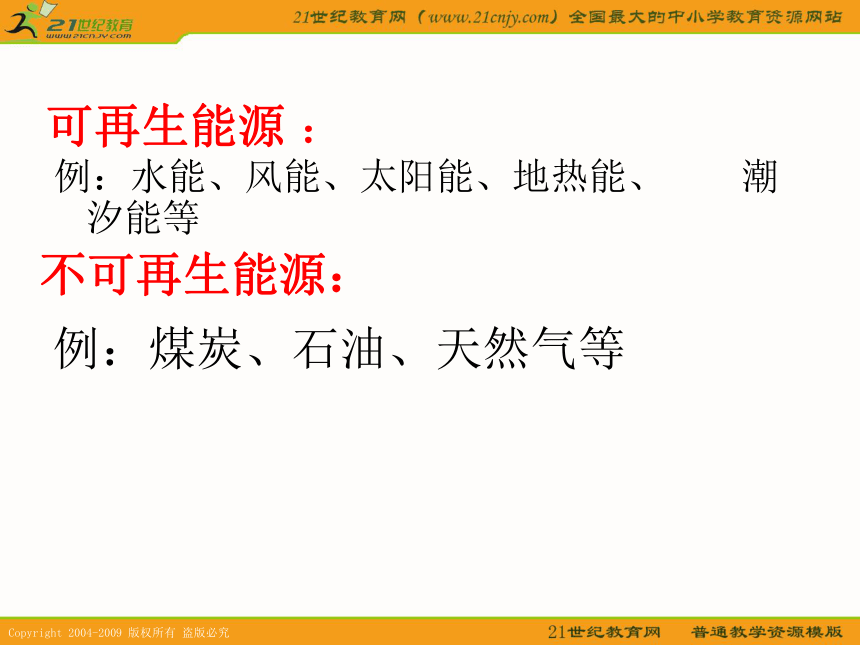 21世纪教育
www.21cnjy.com

21世纪教育网（www.21cnjy.com）全国最大的中小学教育资源网站

可再生能源：

例：水能、风能、太阳能、地热能、 潮汐能等

不可再生能源：

例：煤炭、石油、天然气等

Copyright 2004-2009 版权所有 盗版必究

21世纪教育网 普通教学资源模版